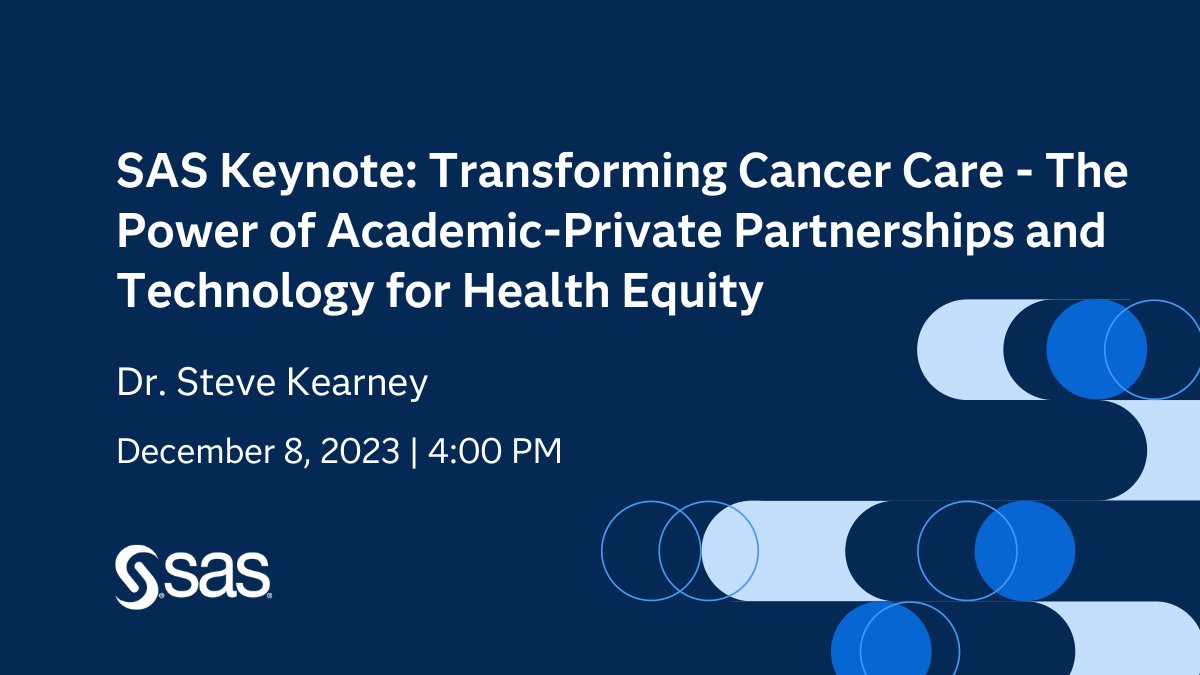 SAS Keynote: Transforming Cancer Care - The Power of Academic-Private Partnerships and Technology for Health Equity

Dr. Steve Kearney

December 8, 2023 | 4:00 PM

SAS